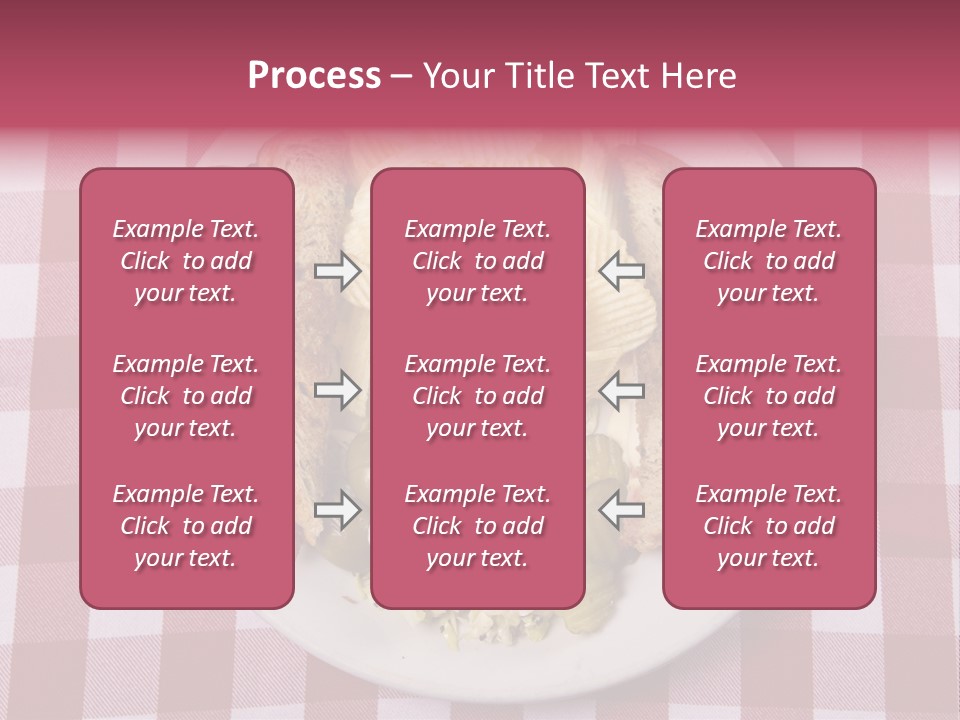 Process – Your Title Text Here

Example Text. Click to add your text.

Example Text. Click to add your text.

Example Text. Click to add your text.

Example Text. Click to add your text.

Example Text. Click to add your text.

Example Text. Click to add your text.

Example Text. Click to add your text.

Example Text. Click to add your text.

Example Text. Click to add your text.